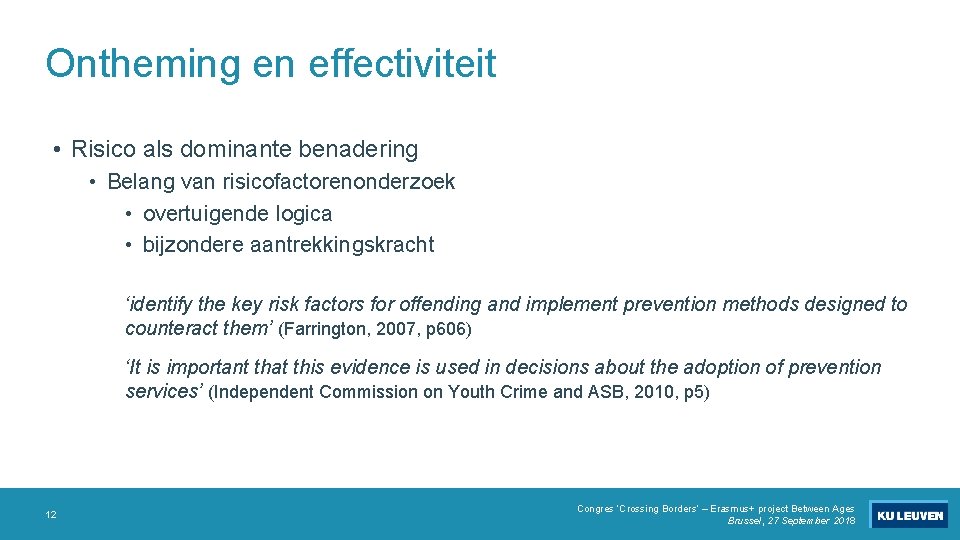 Ontheming en effectiviteit

• Risico als dominante benadering
  • Belang van risicofactorenonderzoek
    • overtuigende logica
    • bijzondere aantrekkingskracht

‘identify the key risk factors for offending and implement prevention methods designed to counteract them’ (Farrington, 2007, p606)

‘It is important that this evidence is used in decisions about the adoption of prevention services’ (Independent Commission on Youth Crime and ASB, 2010, p5)

12

Congres ‘Crossing Borders’ – Erasmus+ project Between Ages
Brussel, 27 September 2018

KU LEUVEN